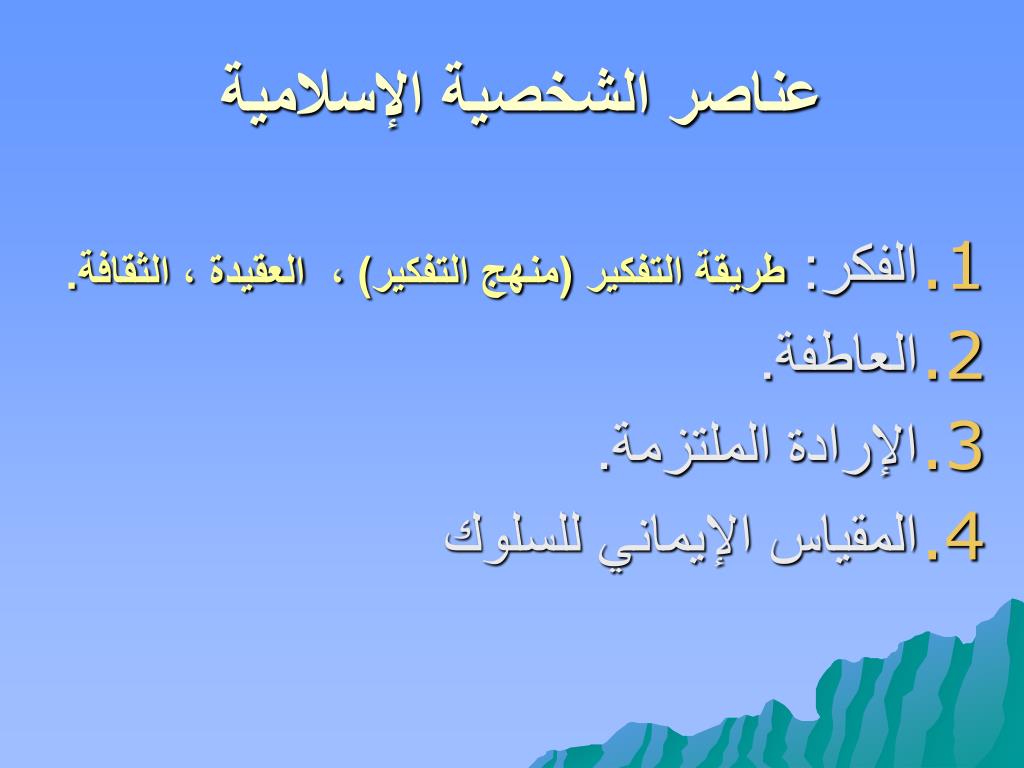 عناصر الشخصية الإسلامية

1. الفكر: طريقة التفكير (منهج التفكير) ، العقيدة ، الثقافة.
2. العاطفة.
3. الإرادة الملتزمة.
4. المقياس الإيماني للسلوك